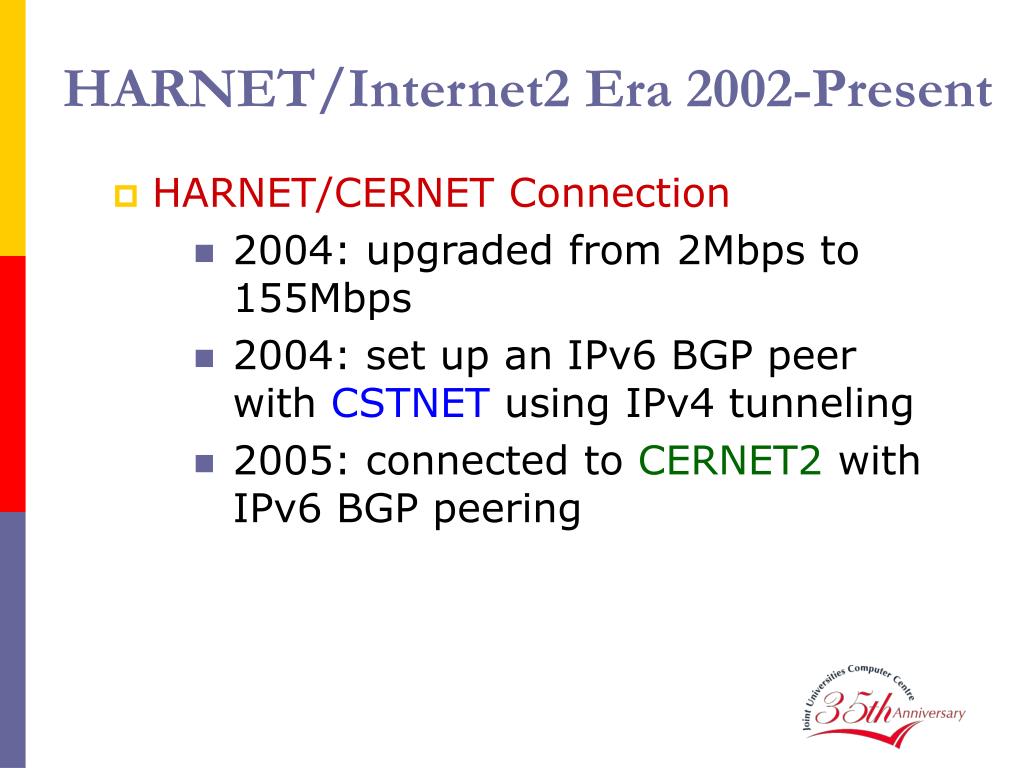 HARNET/Internet2 Era 2002-Present

HARNET/CERNET Connection

2004: upgraded from 2Mbps to 155Mbps

2004: set up an IPv6 BGP peer with CSTNET using IPv4 tunneling

2005: connected to CERNET2 with IPv6 BGP peering

Joint Universities Computer Centre 35th Anniversary